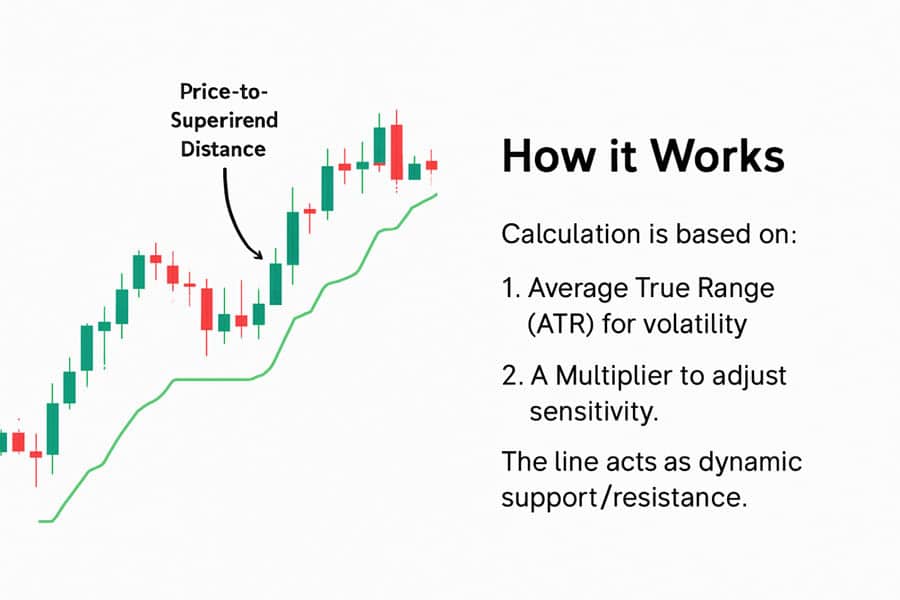 Price-to-Superirend Distance

How it Works

Calculation is based on:

1. Average True Range (ATR) for volatility

2. A Multiplier to adjust sensitivity.

The line acts as dynamic support/resistance.